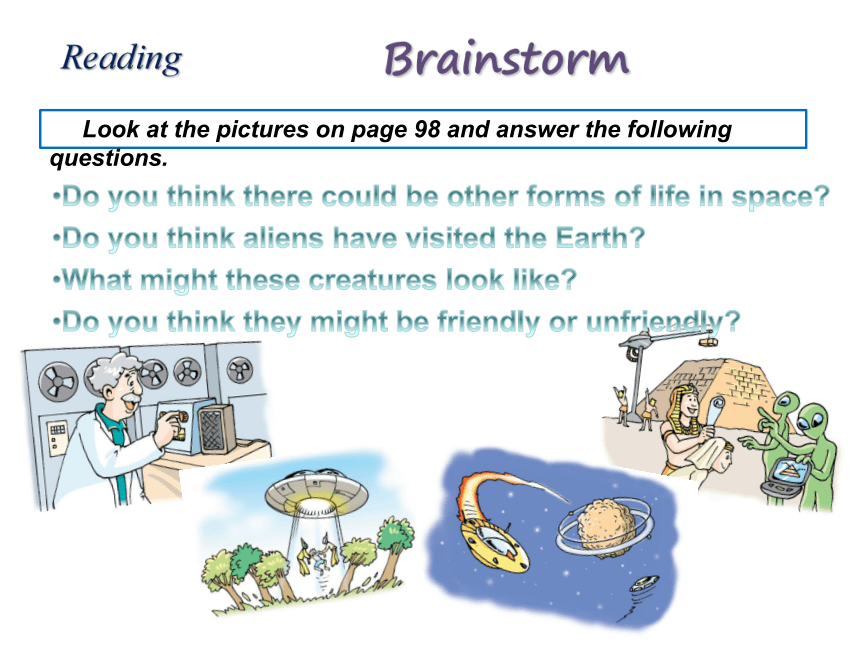 Reading

Brainstorm

Look at the pictures on page 98 and answer the following questions.

•Do you think there could be other forms of life in space?

•Do you think aliens have visited the Earth?

•What might these creatures look like?

•Do you think they might be friendly or unfriendly?